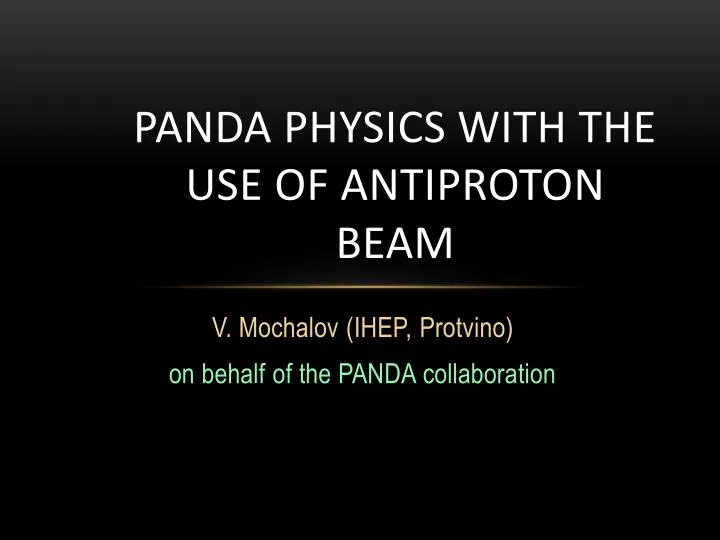 PANDA PHYSICS WITH THE USE OF ANTIPROTON BEAM

V. Mochalov (IHEP, Protvino)

on behalf of the PANDA collaboration